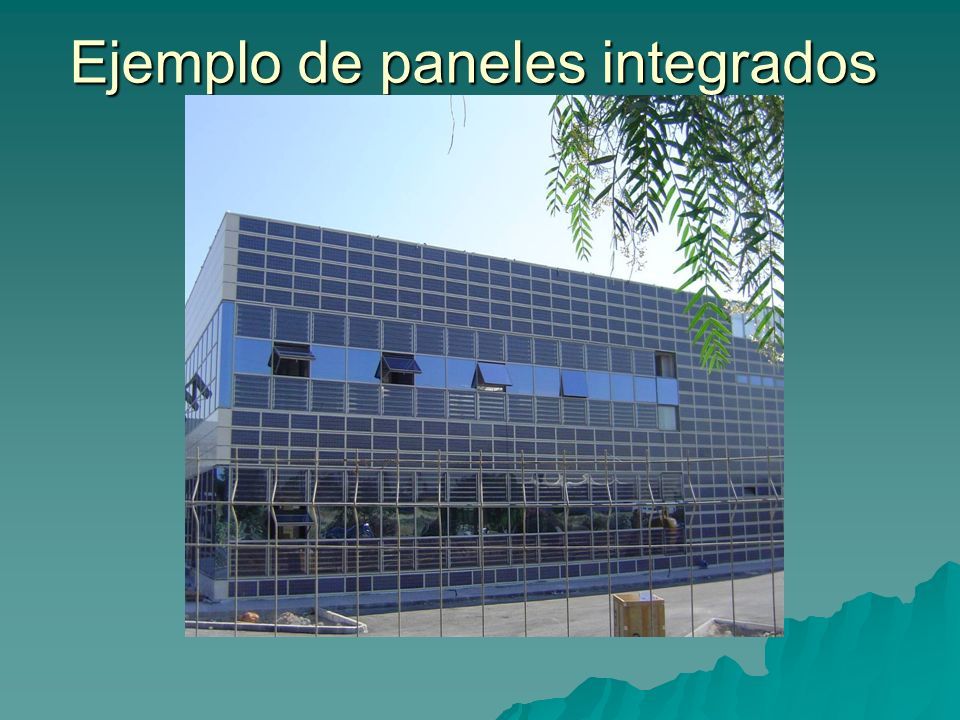 Ejemplo de paneles integrados